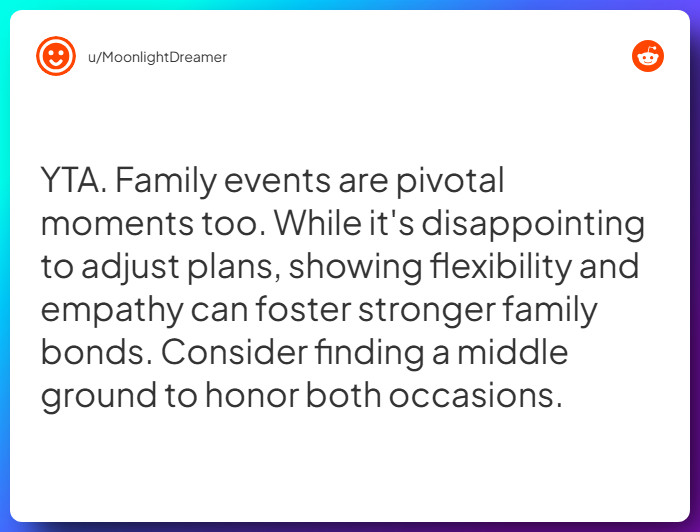 u/MoonlightDreamer

YTA. Family events are pivotal moments too. While it's disappointing to adjust plans, showing flexibility and empathy can foster stronger family bonds. Consider finding a middle ground to honor both occasions.